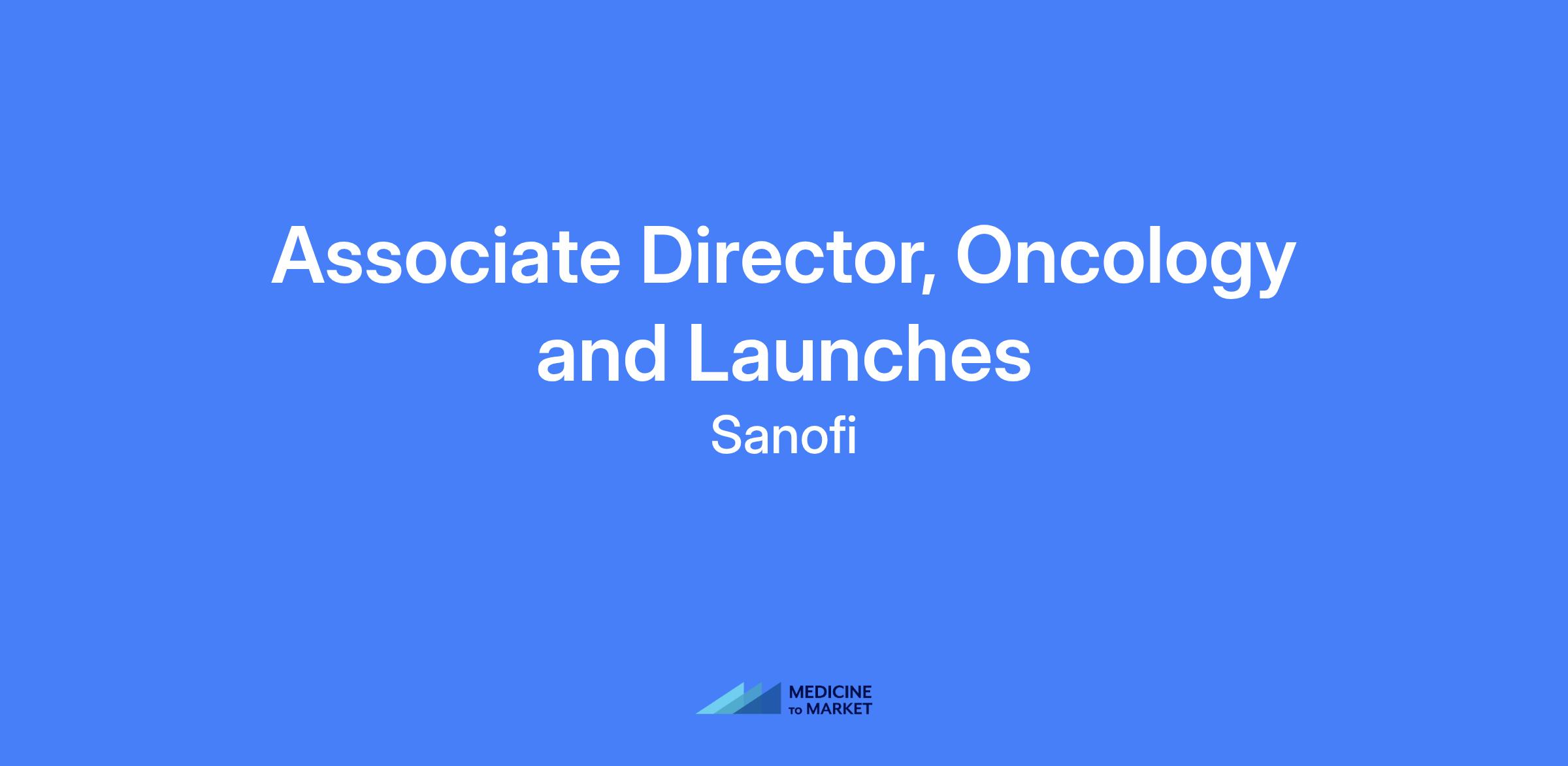 Associate Director, Oncology and Launches
Sanofi

MEDICINE
TO MARKET